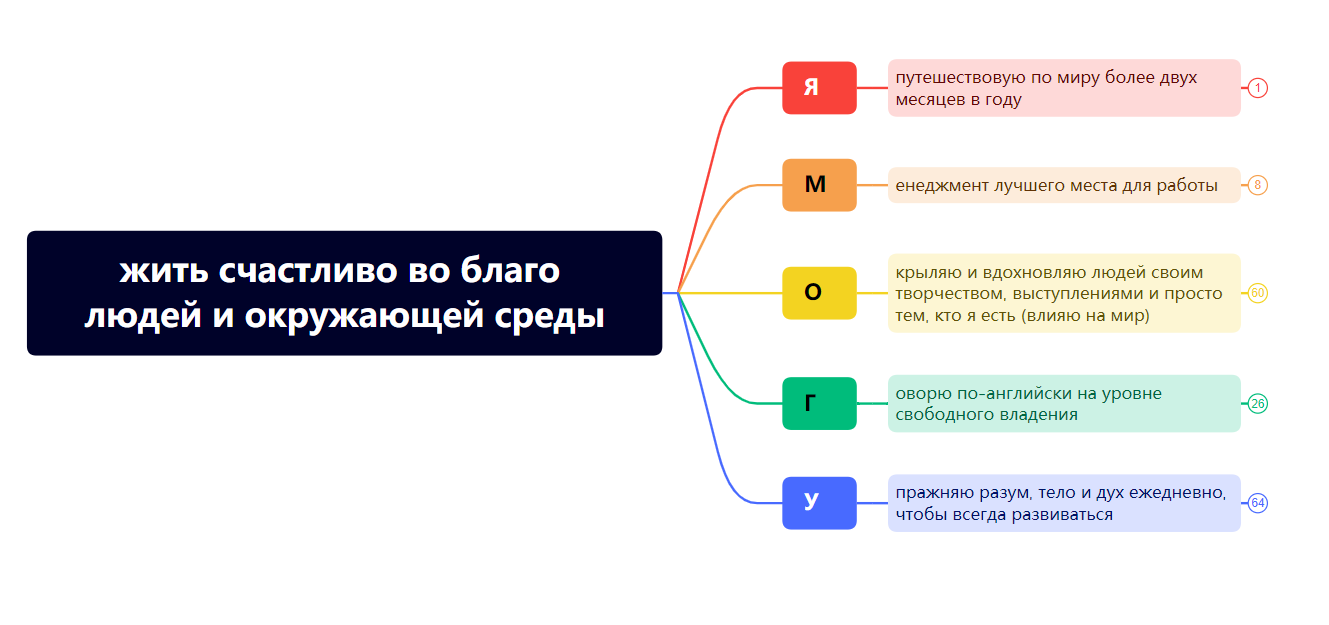 жить счастливо во благо людей и окружающей среды

Я

путешествовую по миру более двух месяцев в году

1

М

енеджмент лучшего места для работы

8

О

крыляю и вдохновляю людей своим творчеством, выступлениями и просто тем, кто я есть (влияю на мир)

60

Г

оворю по-английски на уровне свободного владения

26

У

пражняю разум, тело и дух ежедневно, чтобы всегда развиваться

64